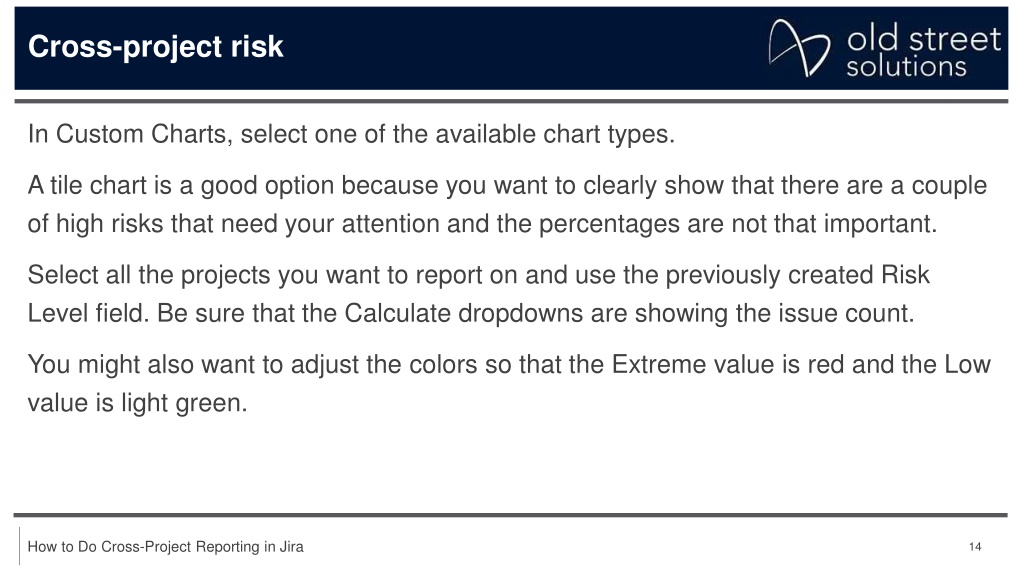 Cross-project risk

old street solutions

In Custom Charts, select one of the available chart types.

A tile chart is a good option because you want to clearly show that there are a couple of high risks that need your attention and the percentages are not that important.

Select all the projects you want to report on and use the previously created Risk Level field. Be sure that the Calculate dropdowns are showing the issue count.

You might also want to adjust the colors so that the Extreme value is red and the Low value is light green.

How to Do Cross-Project Reporting in Jira

14